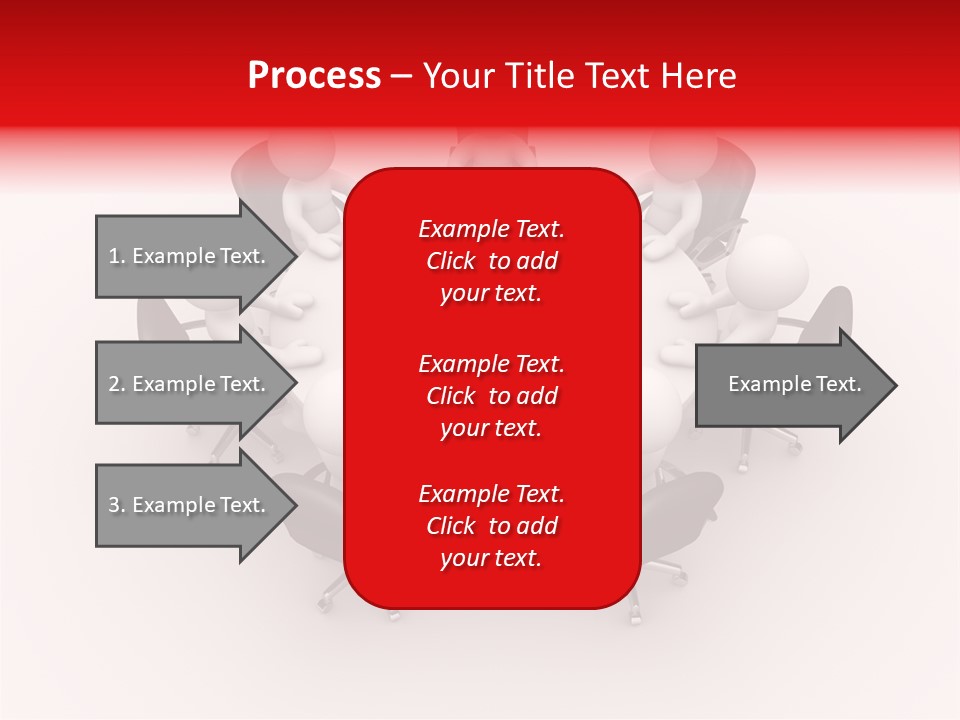 Process – Your Title Text Here

1. Example Text.

2. Example Text.

3. Example Text.

Example Text. Click to add your text.

Example Text. Click to add your text.

Example Text. Click to add your text.

Example Text.